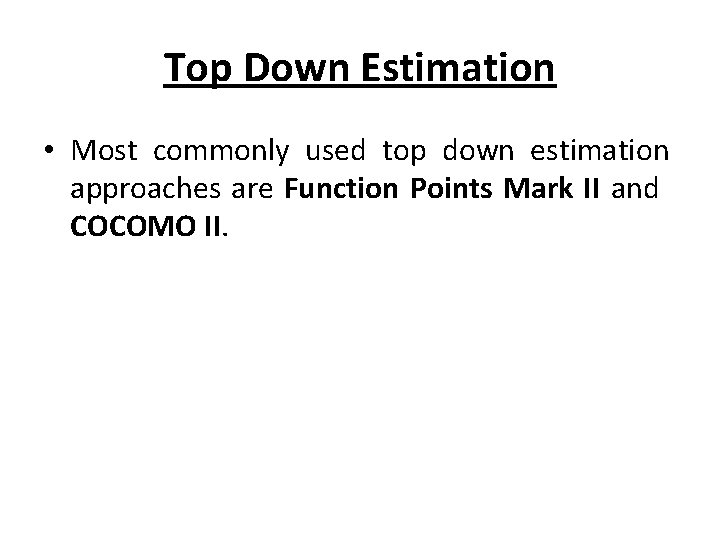 Top Down Estimation

• Most commonly used top down estimation approaches are Function Points Mark II and COCOMO II.